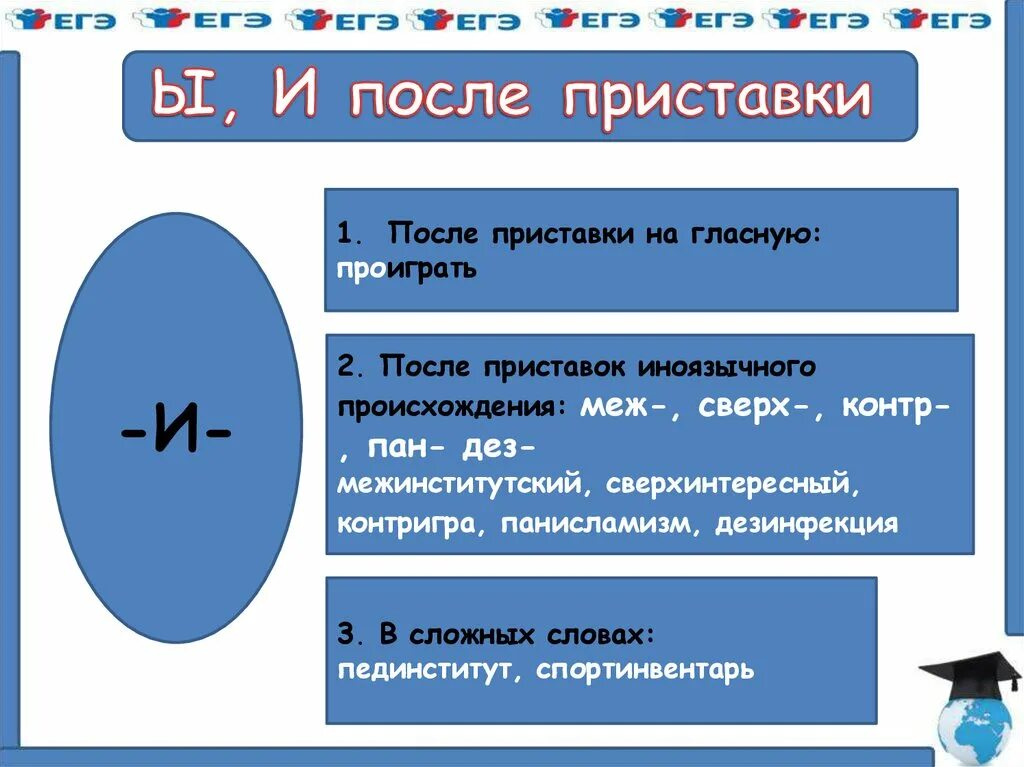 ЕГЭ ЕГЭ ЕГЭ ЕГЭ ЕГЭ ЕГЭ ЕГЭ ЕГЭ

Ы, И после приставки

-И-

1. После приставки на гласную: проиграть

2. После приставок иноязычного происхождения: меж-, сверх-, контр-, пан- дез-
межинститутский, сверхинтересный, контригра, панисламизм, дезинфекция

3. В сложных словах:
пединститут, спортинвентарь